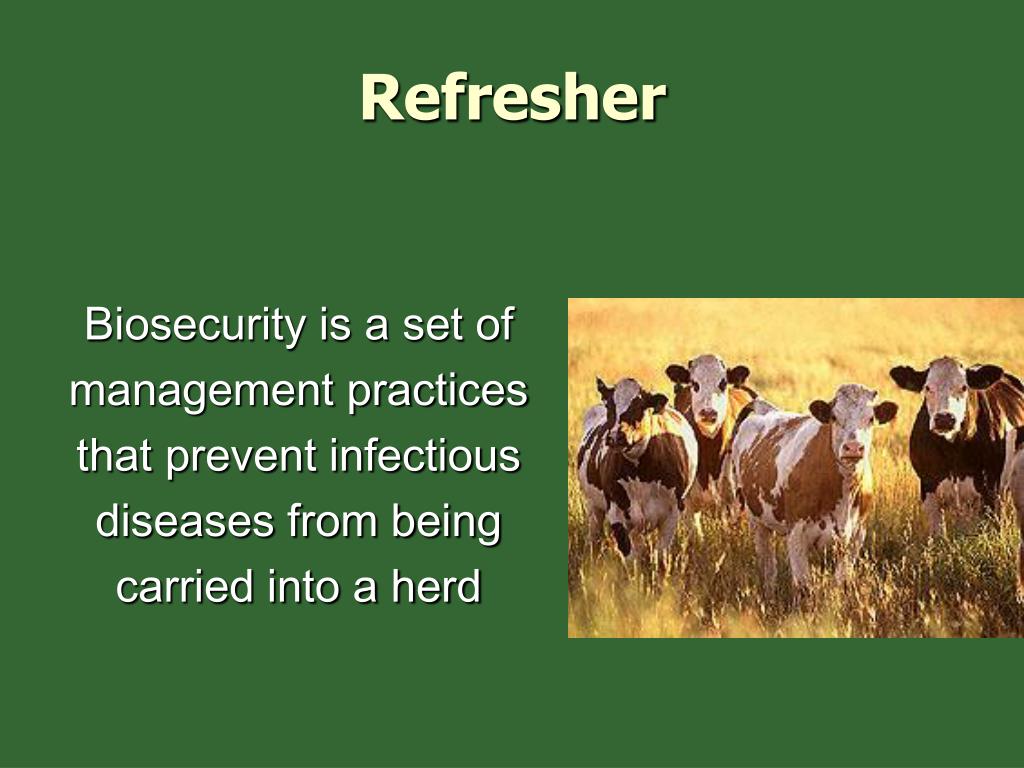 Refresher

Biosecurity is a set of management practices that prevent infectious diseases from being carried into a herd